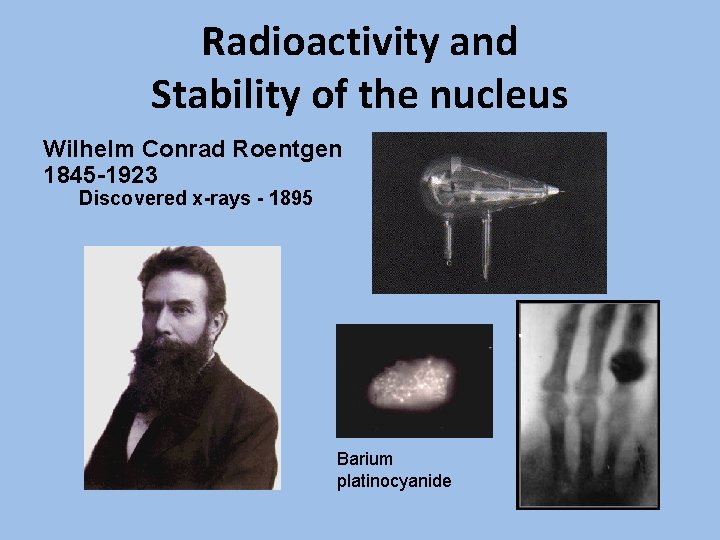 Radioactivity and
Stability of the nucleus

Wilhelm Conrad Roentgen
1845-1923
Discovered x-rays - 1895

Barium
platinocyanide